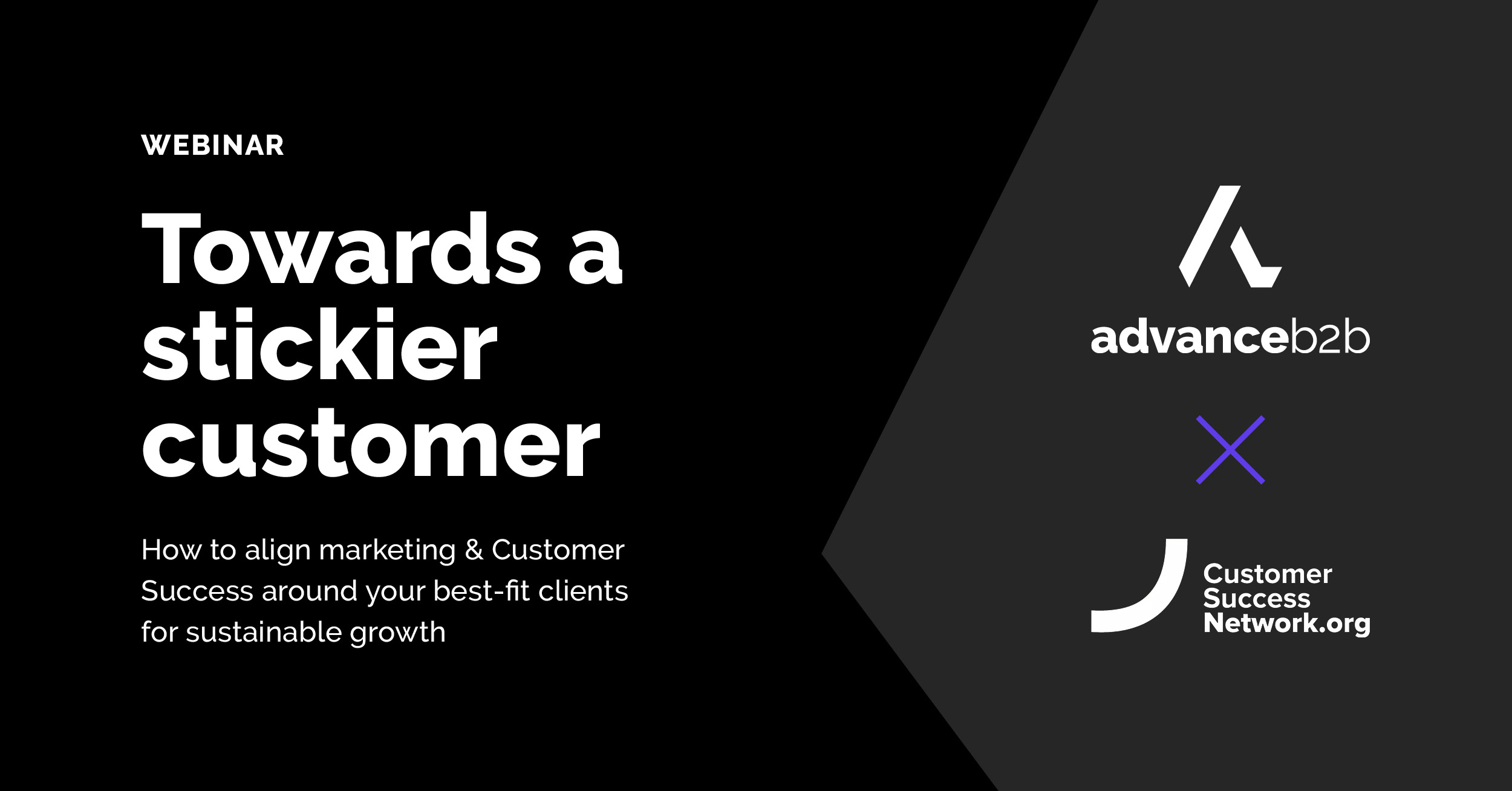 WEBINAR

Towards a stickier customer

How to align marketing & Customer Success around your best-fit clients for sustainable growth

advanceb2b

Customer Success Network.org